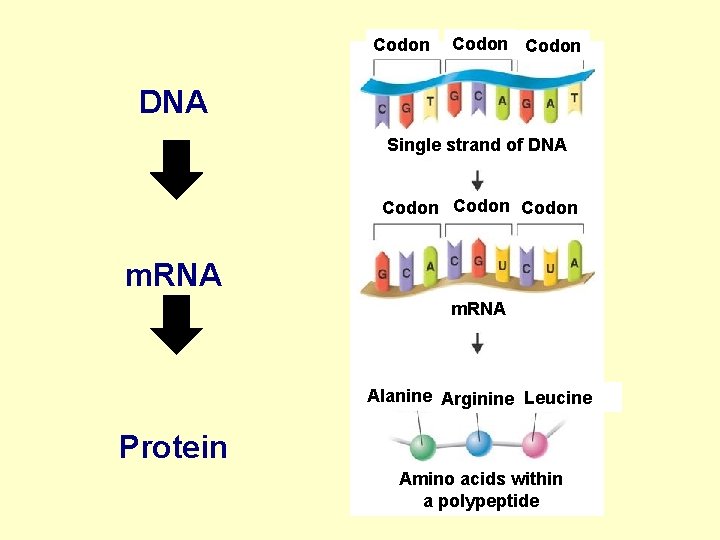 DNA

mRNA

Protein

Codon Codon Codon

C G T G C A G A T

Single strand of DNA

Codon Codon Codon

G C A C G U C U A

mRNA

Alanine Arginine Leucine

Amino acids within a polypeptide